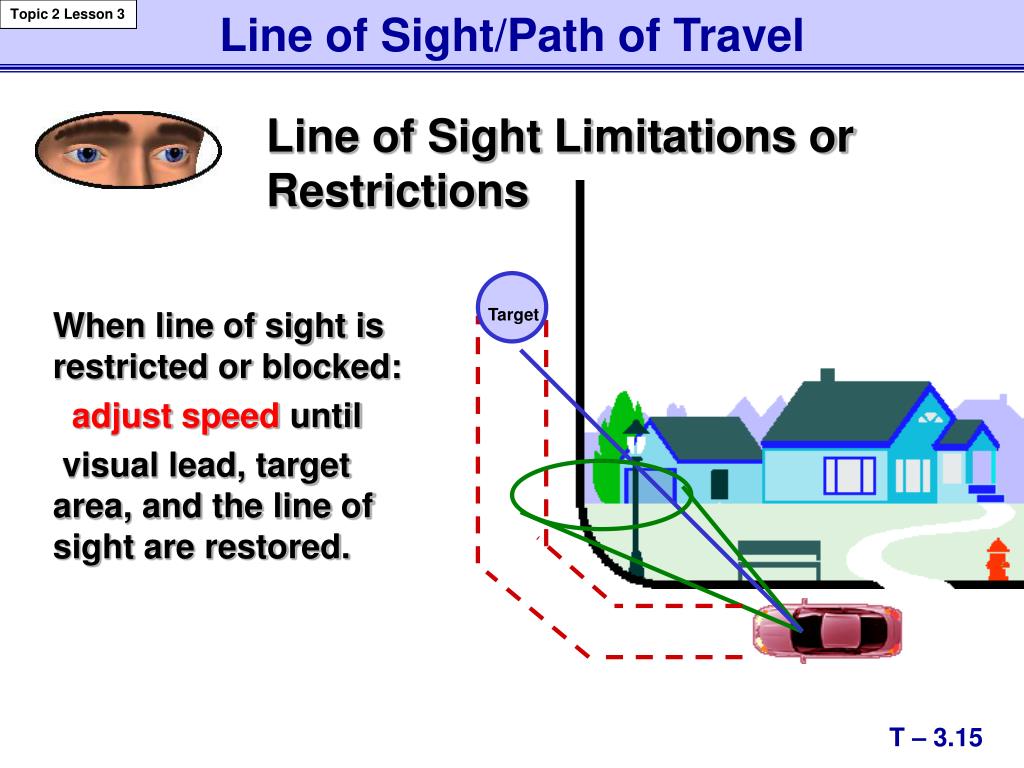 Topic 2 Lesson 3

Line of Sight/Path of Travel

Line of Sight Limitations or Restrictions

When line of sight is restricted or blocked:

adjust speed until

visual lead, target area, and the line of sight are restored.

Target

T – 3.15